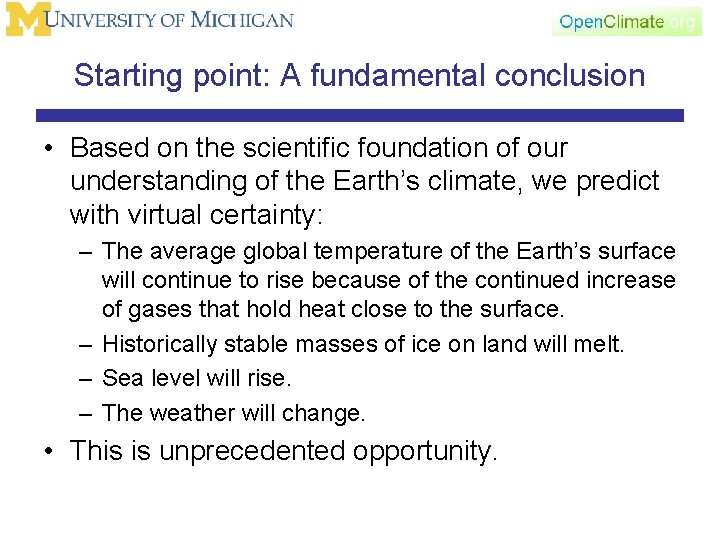 M UNIVERSITY OF MICHIGAN

OpenClimate.org

Starting point: A fundamental conclusion

• Based on the scientific foundation of our understanding of the Earth's climate, we predict with virtual certainty:
  – The average global temperature of the Earth's surface will continue to rise because of the continued increase of gases that hold heat close to the surface.
  – Historically stable masses of ice on land will melt.
  – Sea level will rise.
  – The weather will change.
• This is unprecedented opportunity.